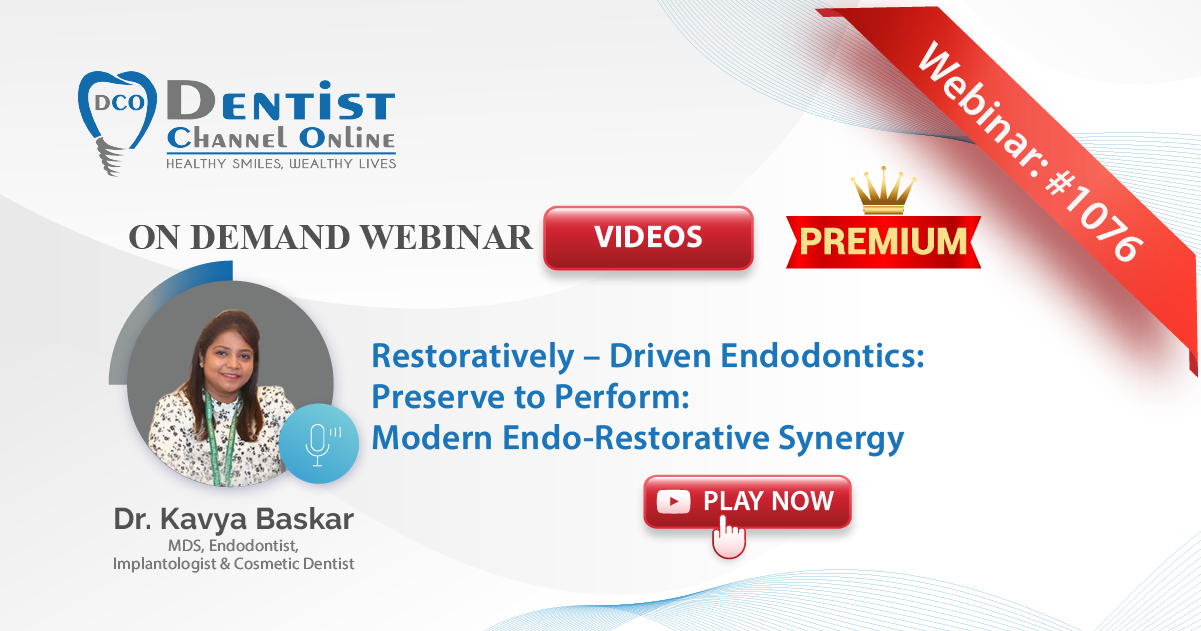 DCO DENTIST CHANNEL ONLINE
HEALTHY SMILES, WEALTHY LIVES

Webinar: #1076

ON DEMAND WEBINAR VIDEOS PREMIUM

Restoratively – Driven Endodontics: Preserve to Perform: Modern Endo-Restorative Synergy

PLAY NOW

Dr. Kavya Baskar
MDS, Endodontist, Implantologist & Cosmetic Dentist